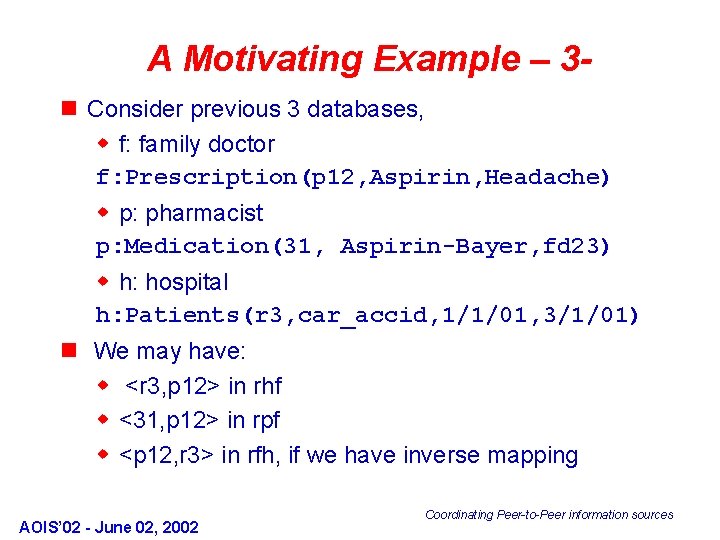 A Motivating Example – 3-

Consider previous 3 databases,

f: family doctor

f:Prescription(p12,Aspirin,Headache)

p: pharmacist

p:Medication(31, Aspirin-Bayer,fd23)

h: hospital

h:Patients(r3,car_accid,1/1/01,3/1/01)

We may have:

<r3,p12> in rhf

<31,p12> in rpf

<p12,r3> in rfh, if we have inverse mapping

Coordinating Peer-to-Peer information sources

AOIS'02 - June 02, 2002